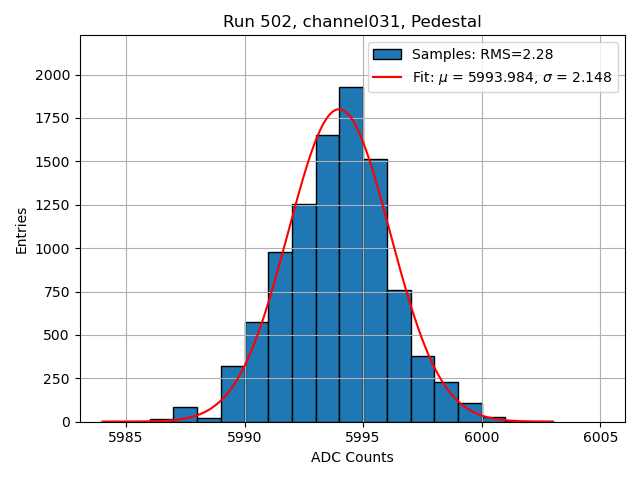 Run 502, channel031, Pedestal

Samples: RMS=2.28
Fit: $\mu$ = 5993.984, $\sigma$ = 2.148

Entries

2000
1750
1500
1250
1000
750
500
250
0

5985
5990
5995
6000
6005

ADC Counts